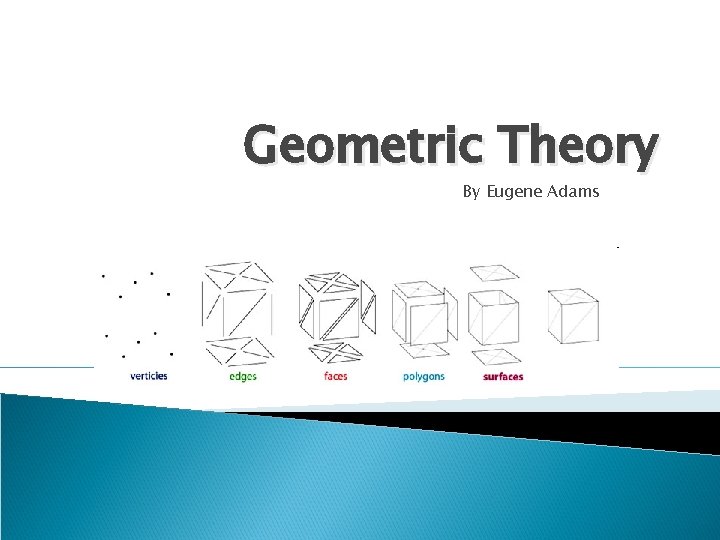 Geometric Theory

By Eugene Adams

verticies edges faces polygons surfaces